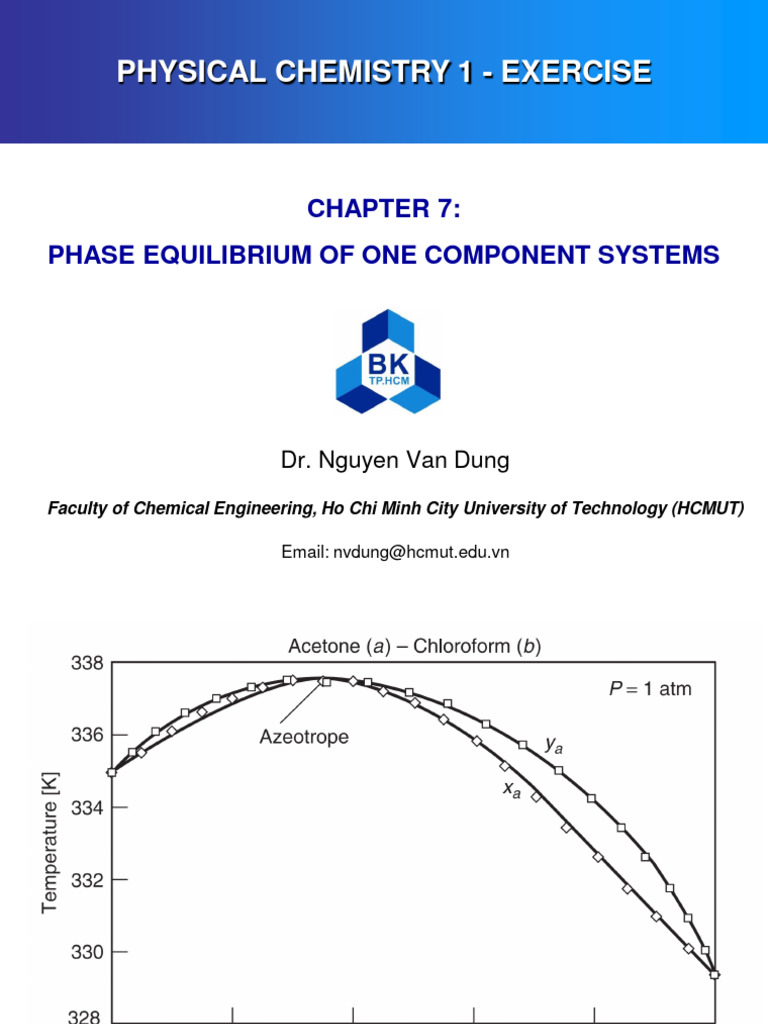 PHYSICAL CHEMISTRY 1 - EXERCISE

CHAPTER 7:

PHASE EQUILIBRIUM OF ONE COMPONENT SYSTEMS

BK
TP.HCM

Dr. Nguyen Van Dung

Faculty of Chemical Engineering, Ho Chi Minh City University of Technology (HCMUT)

Email: nvdung@hcmut.edu.vn

Acetone ($a$) – Chloroform ($b$)

$P = 1$ atm

Azeotrope

$y_a$

$x_a$

Temperature [K]

338

336

334

332

330

328